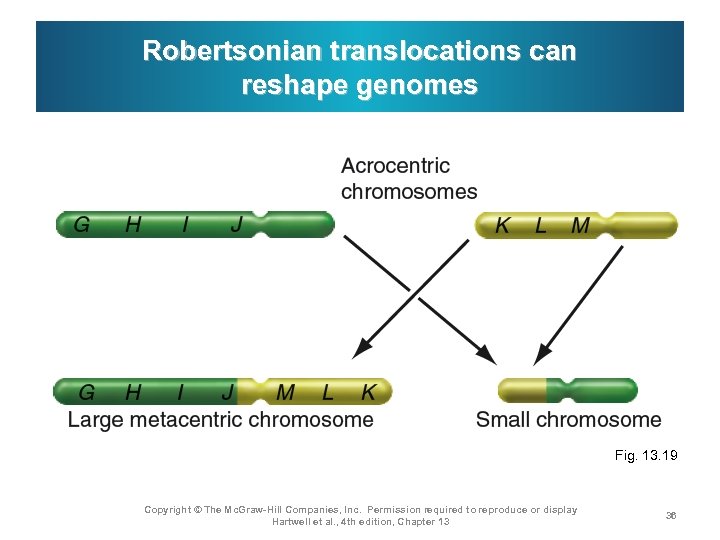 Robertsonian translocations can reshape genomes

Acrocentric chromosomes

G H I J

K L M

G H I J M L K

Large metacentric chromosome

Small chromosome

Fig. 13.19

Copyright © The McGraw-Hill Companies, Inc. Permission required to reproduce or display
Hartwell et al., 4th edition, Chapter 13

36